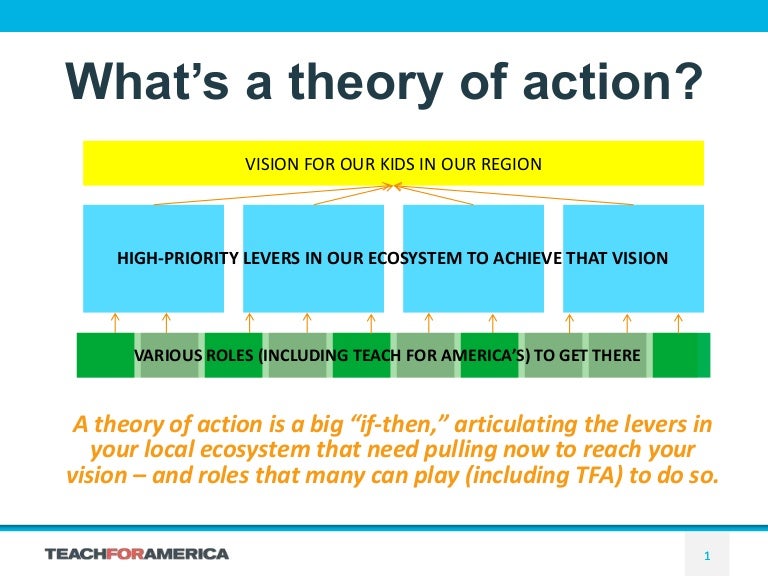 What's a theory of action?

VISION FOR OUR KIDS IN OUR REGION

HIGH-PRIORITY LEVERS IN OUR ECOSYSTEM TO ACHIEVE THAT VISION

VARIOUS ROLES (INCLUDING TEACH FOR AMERICA'S) TO GET THERE

A theory of action is a big "if-then," articulating the levers in your local ecosystem that need pulling now to reach your vision – and roles that many can play (including TFA) to do so.

TEACHFORAMERICA

1